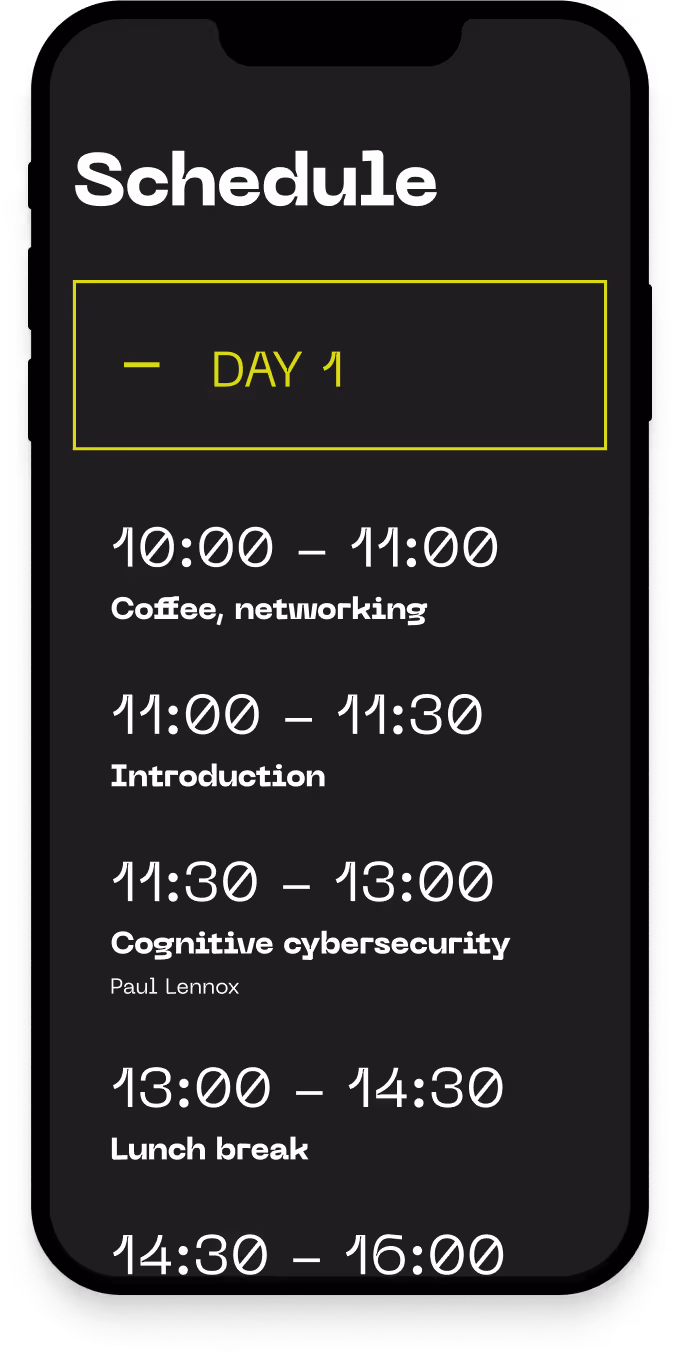 Schedule

— DAY 1

10:00 – 11:00
Coffee, networking

11:00 – 11:30
Introduction

11:30 – 13:00
Cognitive cybersecurity
Paul Lennox

13:00 – 14:30
Lunch break

14:30 – 16:00